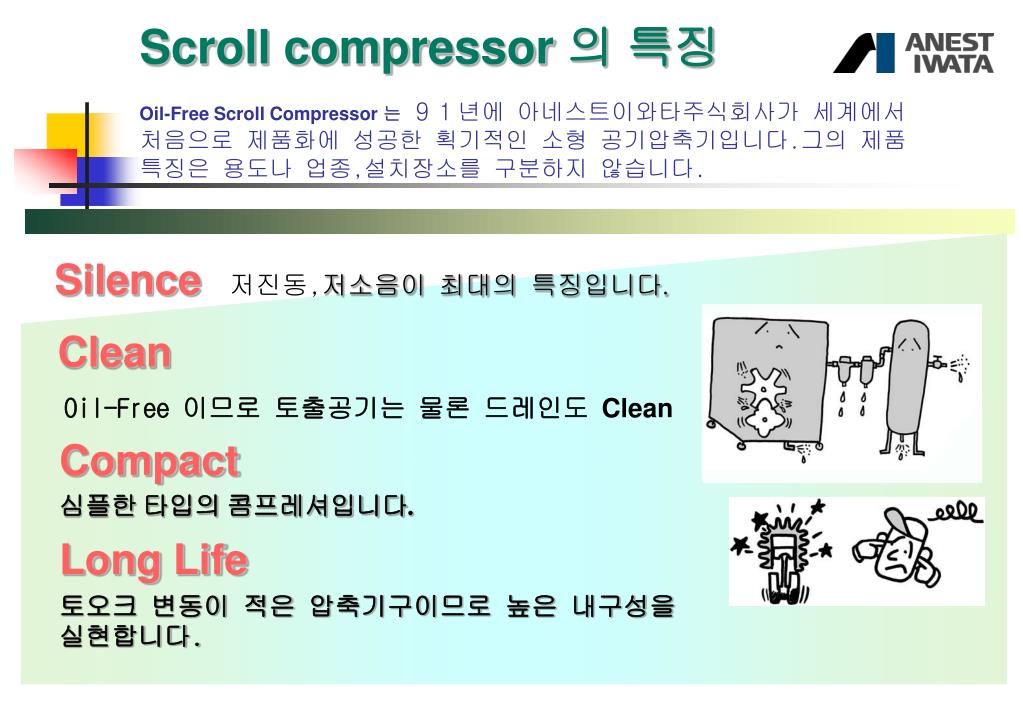 Scroll compressor 의 특징

ANEST IWATA

Oil-Free Scroll Compressor 는 91년에 아네스트이와타주식회사가 세계에서 처음으로 제품화에 성공한 획기적인 소형 공기압축기입니다.그의 제품 특징은 용도나 업종,설치장소를 구분하지 않습니다.

Silence 저진동,저소음이 최대의 특징입니다.

Clean

Oil-Free 이므로 토출공기는 물론 드레인도 Clean

Compact

심플한 타입의 콤프레셔입니다.

Long Life

토오크 변동이 적은 압축기구이므로 높은 내구성을 실현합니다.